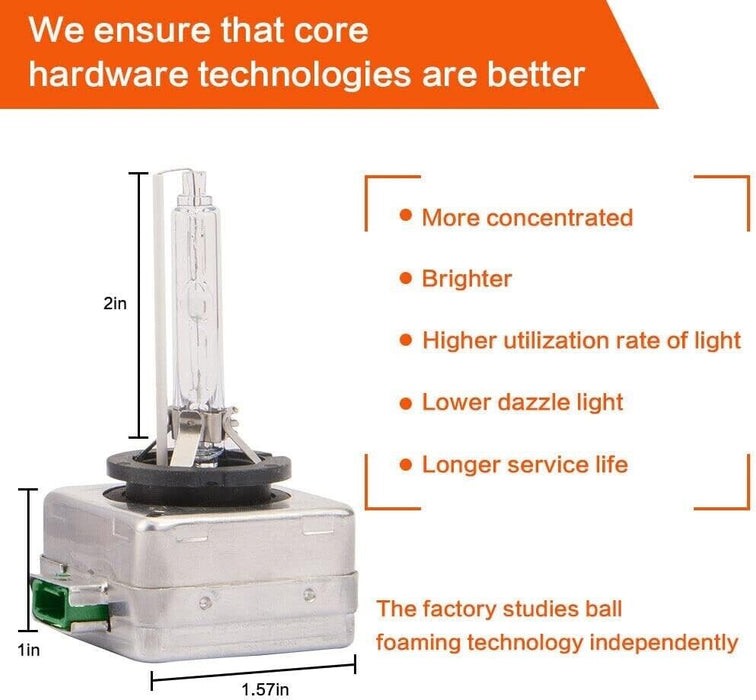 We ensure that core hardware technologies are better

2in

1in

1.57in

• More concentrated

• Brighter

• Higher utilization rate of light

• Lower dazzle light

• Longer service life

The factory studies ball foaming technology independently